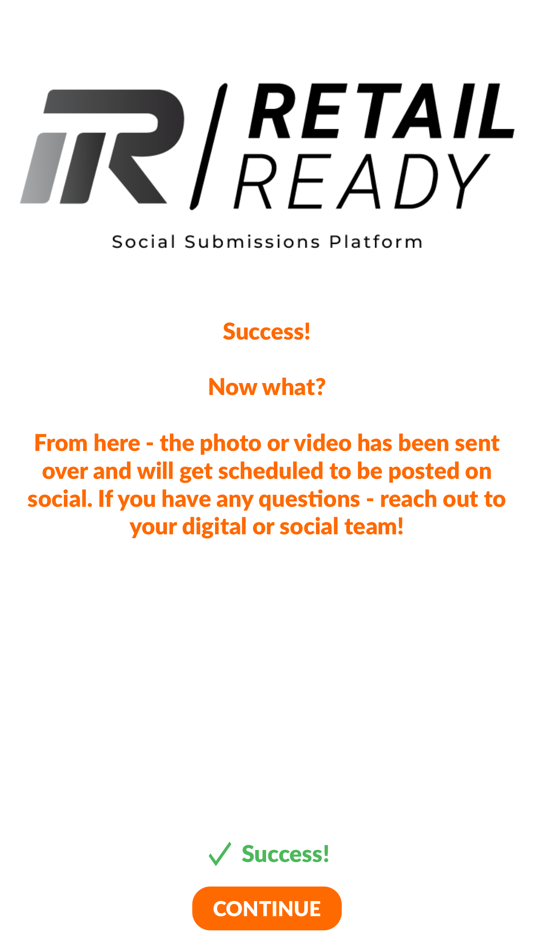 R / RETAIL READY

Social Submissions Platform

Success!

Now what?

From here - the photo or video has been sent over and will get scheduled to be posted on social. If you have any questions - reach out to your digital or social team!

✓ Success!

CONTINUE